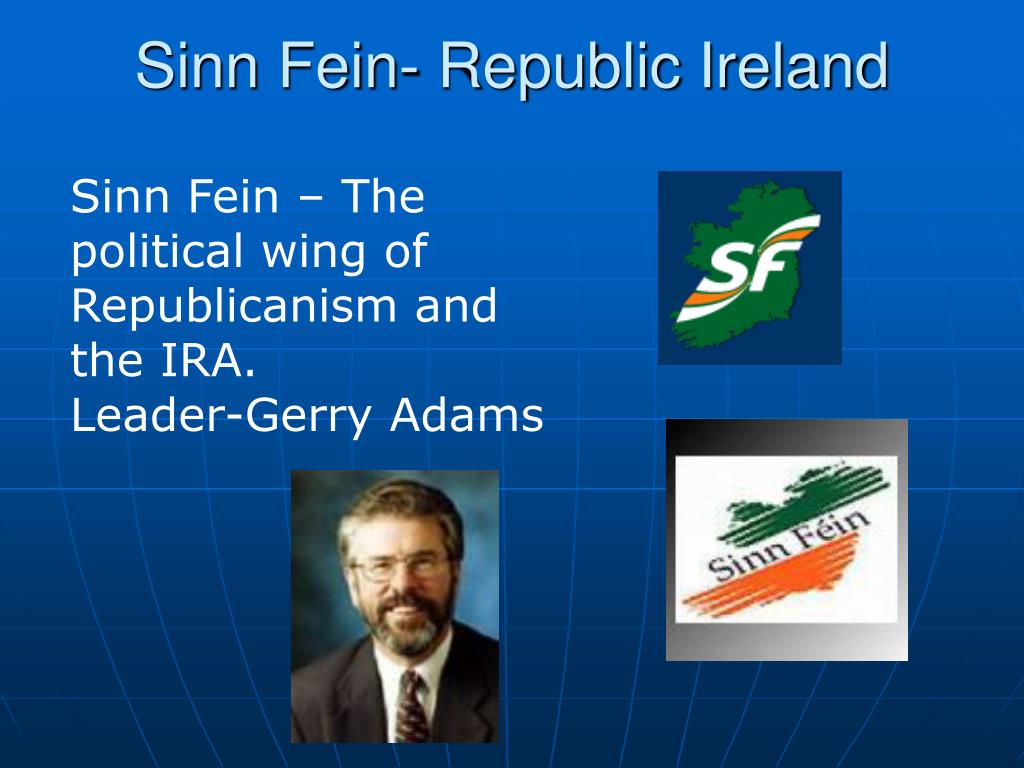 Sinn Fein- Republic Ireland

Sinn Fein – The political wing of Republicanism and the IRA.
Leader-Gerry Adams

SF

Sinn Féin